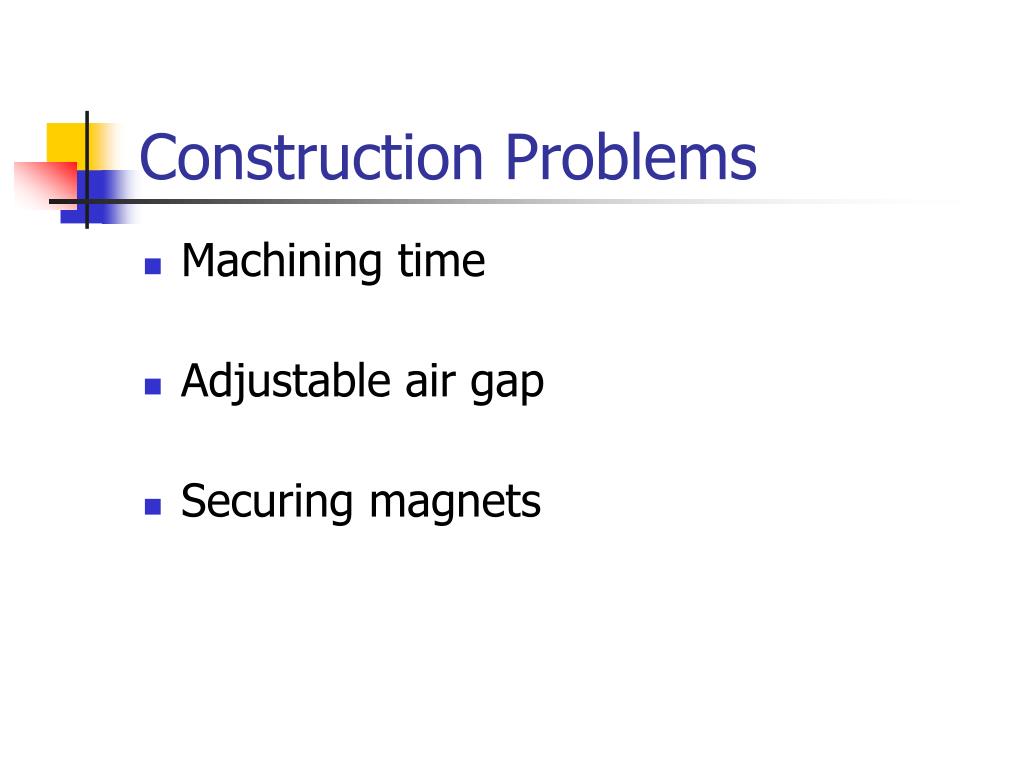 Construction Problems

- Machining time
- Adjustable air gap
- Securing magnets